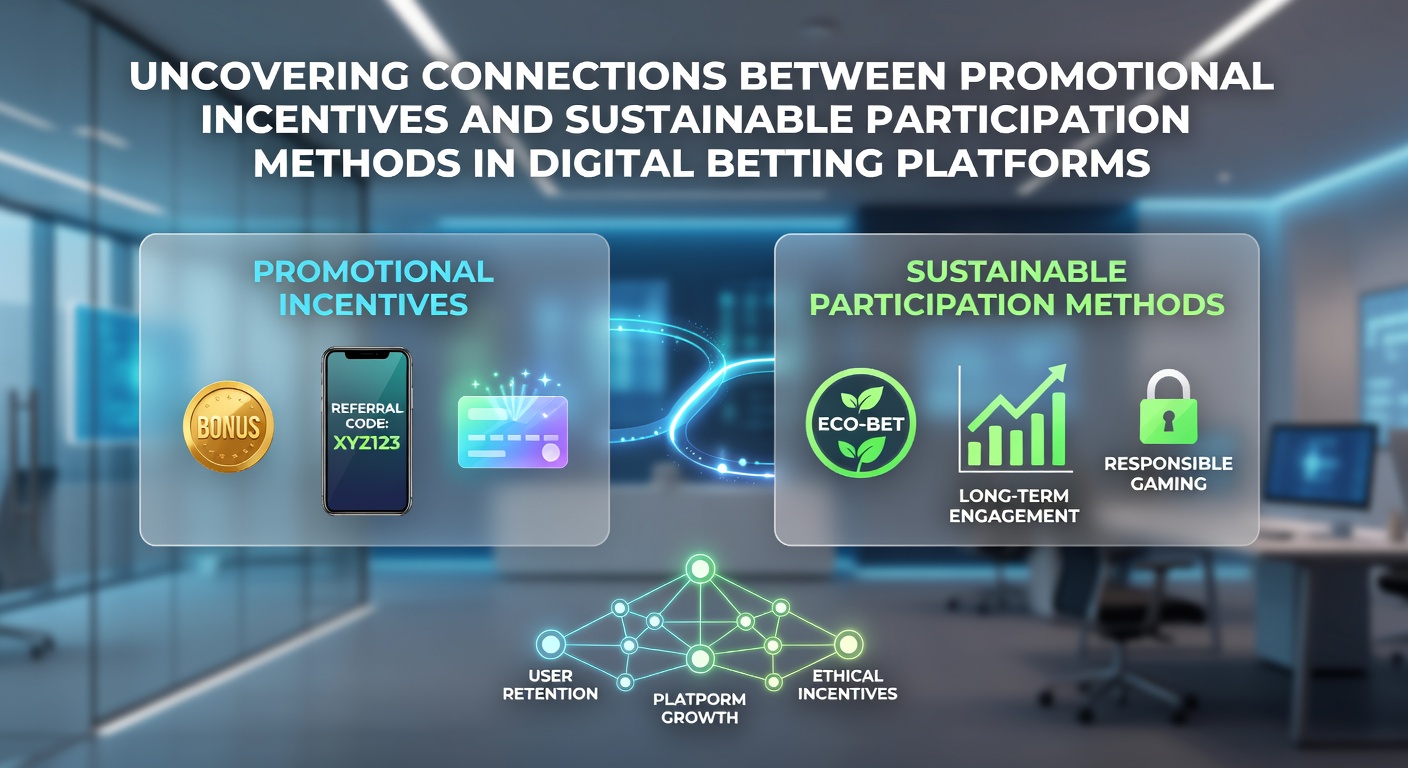 UNCOVERING CONNECTIONS BETWEEN PROMOTIONAL INCENTIVES AND SUSTAINABLE PARTICIPATION METHODS IN DIGITAL BETTING PLATFORMS

PROMOTIONAL INCENTIVES

BONUS

REFERRAL CODE: XYZ123

SUSTAINABLE PARTICIPATION METHODS

ECO-BET

LONG-TERM ENGAGEMENT

RESPONSIBLE GAMING

USER RETENTION

PLATPORM GROWTH

ETHICAL INCENTIVES